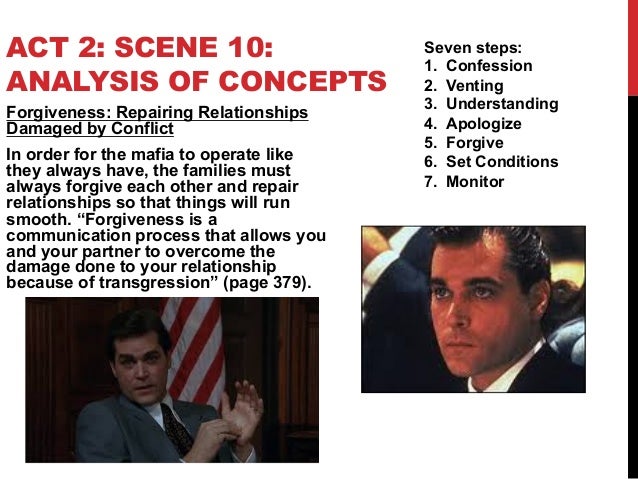 ACT 2: SCENE 10: ANALYSIS OF CONCEPTS

Forgiveness: Repairing Relationships Damaged by Conflict

In order for the mafia to operate like they always have, the families must always forgive each other and repair relationships so that things will run smooth. “Forgiveness is a communication process that allows you and your partner to overcome the damage done to your relationship because of transgression” (page 379).

Seven steps:
1. Confession
2. Venting
3. Understanding
4. Apologize
5. Forgive
6. Set Conditions
7. Monitor